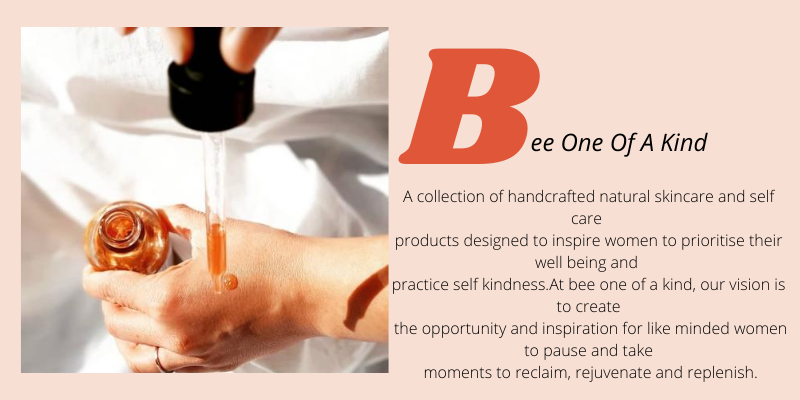 Bee One Of A Kind

A collection of handcrafted natural skincare and self care products designed to inspire women to prioritise their well being and practice self kindness.At bee one of a kind, our vision is to create the opportunity and inspiration for like minded women to pause and take moments to reclaim, rejuvenate and replenish.